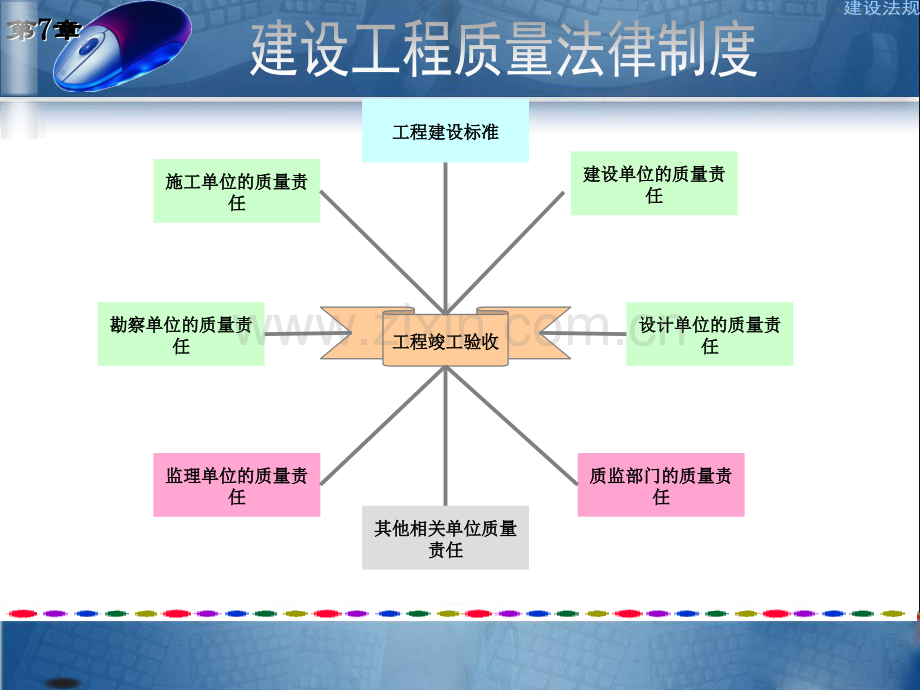 第7章

建设法规

建设工程质量法律制度

工程建设标准

施工单位的质量责任

建设单位的质量责任

勘察单位的质量责任

工程竣工验收

设计单位的质量责任

监理单位的质量责任

质监部门的质量责任

其他相关单位质量责任

www.zixin.com.cn